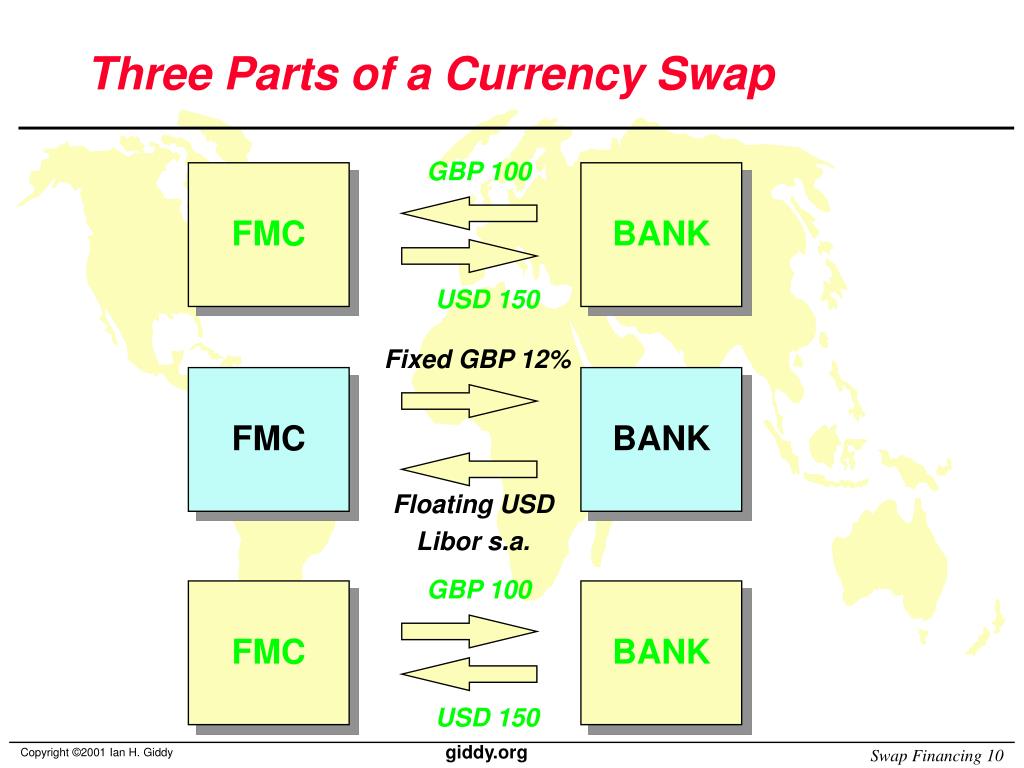 Three Parts of a Currency Swap

FMC

GBP 100

USD 150

BANK

FMC

Fixed GBP 12%

Floating USD Libor s.a.

BANK

FMC

GBP 100

USD 150

BANK

Copyright ©2001 Ian H. Giddy

giddy.org

Swap Financing 10